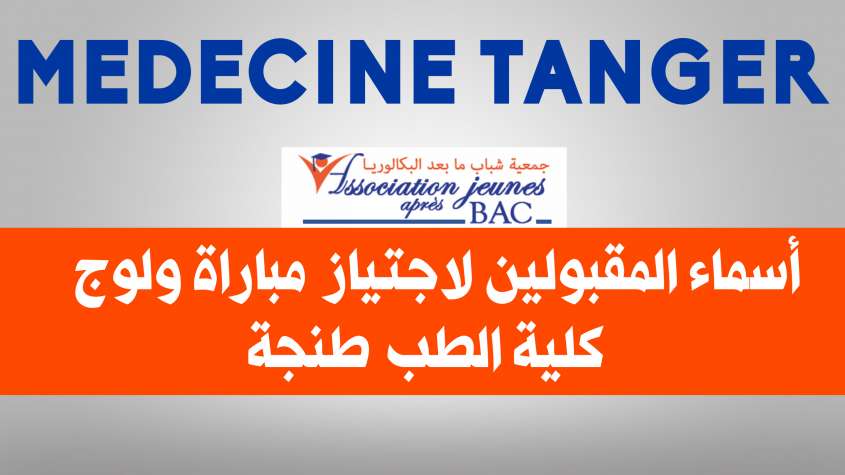 MEDECINE TANGER

جمعية شباب ما بعد البكالوريا
Association jeunes après BAC

أسماء المقبولين لاجتياز مباراة ولوج كلية الطب طنجة